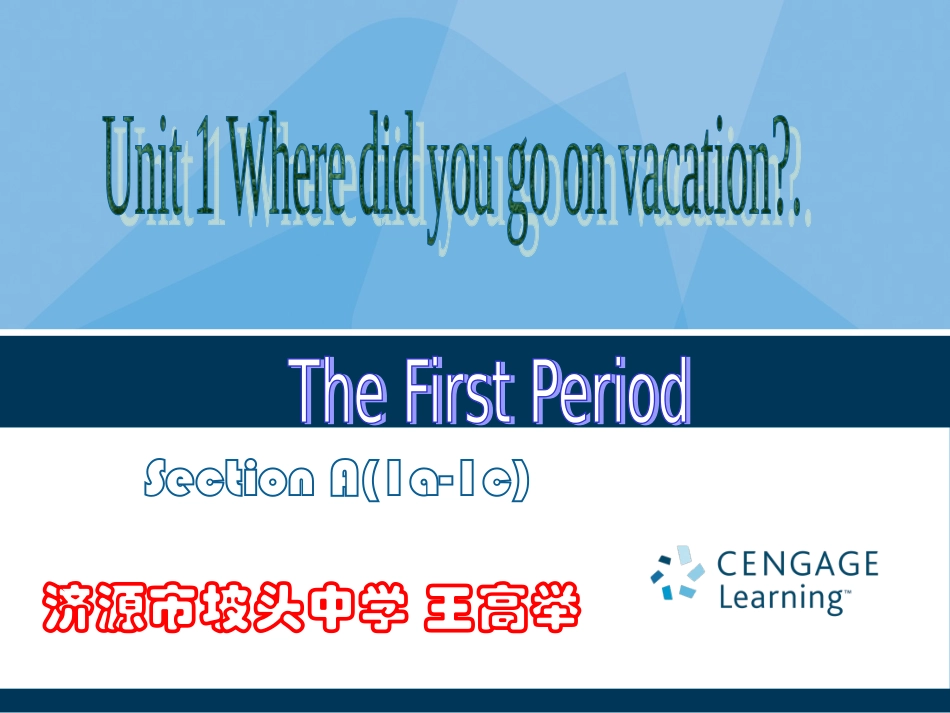 Unit 1 Where did you go on vacation?.

The First Period

Section A(1a-1c)

济源市坡头中学 王高举

CENGAGE Learning™